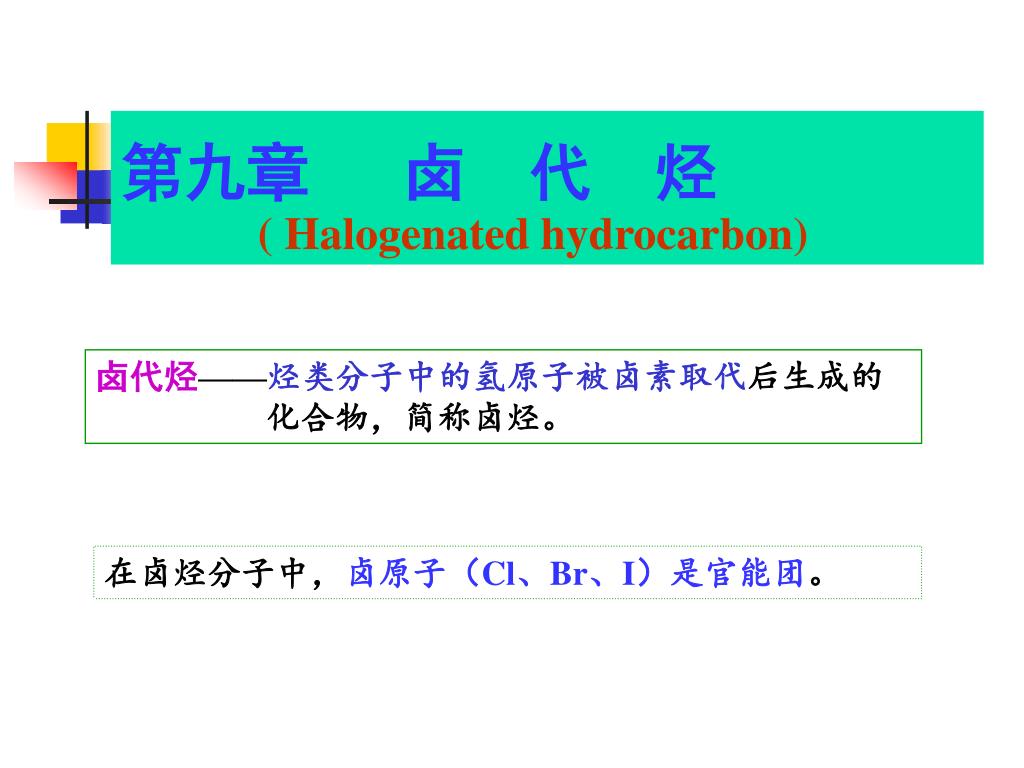 第九章　卤　代　烃
( Halogenated hydrocarbon)

卤代烃——烃类分子中的氢原子被卤素取代后生成的化合物，简称卤烃。

在卤烃分子中，卤原子（Cl、Br、I）是官能团。